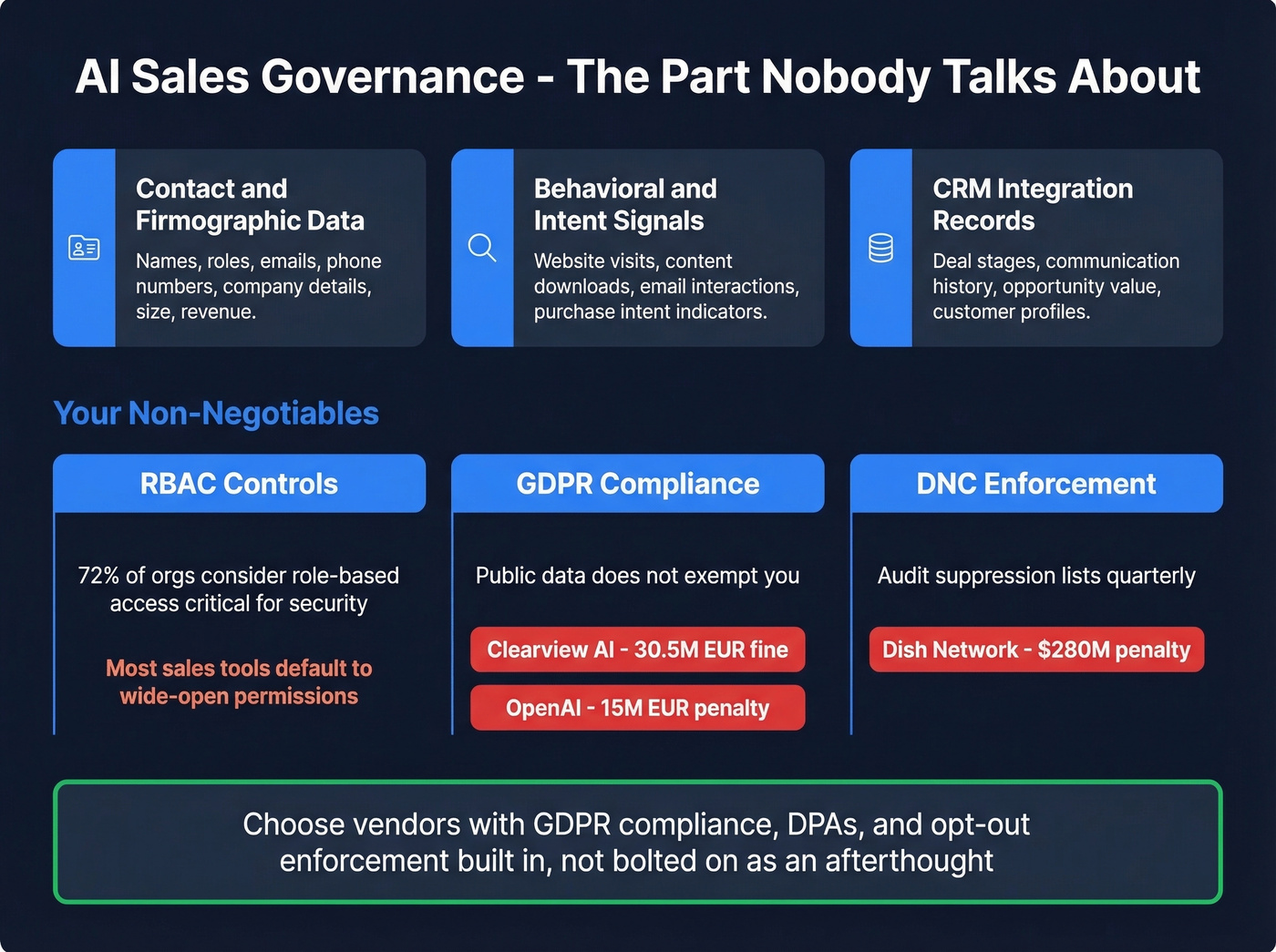 AI Sales Governance - The Part Nobody Talks About

Contact and Firmographic Data
Names, roles, emails, phone numbers, company details, size, revenue.

Behavioral and Intent Signals
Website visits, content downloads, email interactions, purchase intent indicators.

CRM Integration Records
Deal stages, communication history, opportunity value, customer profiles.

Your Non-Negotiables

RBAC Controls
72% of orgs consider role-based access critical for security
Most sales tools default to wide-open permissions

GDPR Compliance
Public data does not exempt you
Clearview AI - 30.5M EUR fine
OpenAI - 15M EUR penalty

DNC Enforcement
Audit suppression lists quarterly
Dish Network - $280M penalty

Choose vendors with GDPR compliance, DPAs, and opt-out enforcement built in, not bolted on as an afterthought